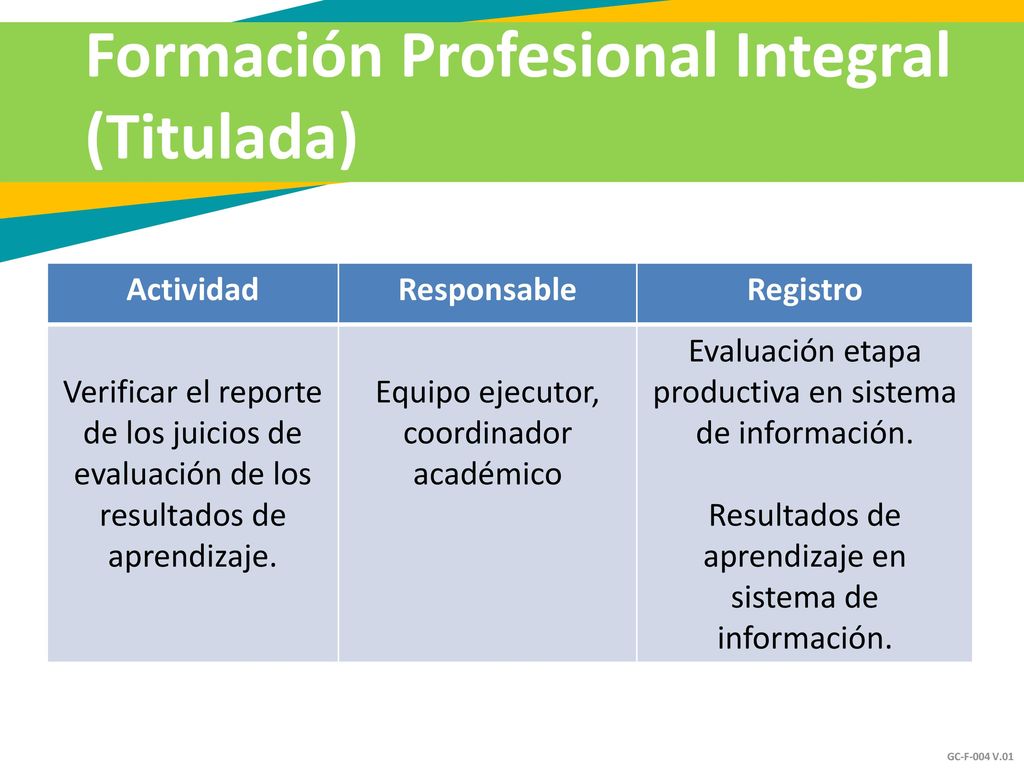 Formación Profesional Integral (Titulada)

| Actividad | Responsable | Registro |
|---|---|---|
| Verificar el reporte de los juicios de evaluación de los resultados de aprendizaje. | Equipo ejecutor, coordinador académico | Evaluación etapa productiva en sistema de información. Resultados de aprendizaje en sistema de información. |

GC-F-004 V.01